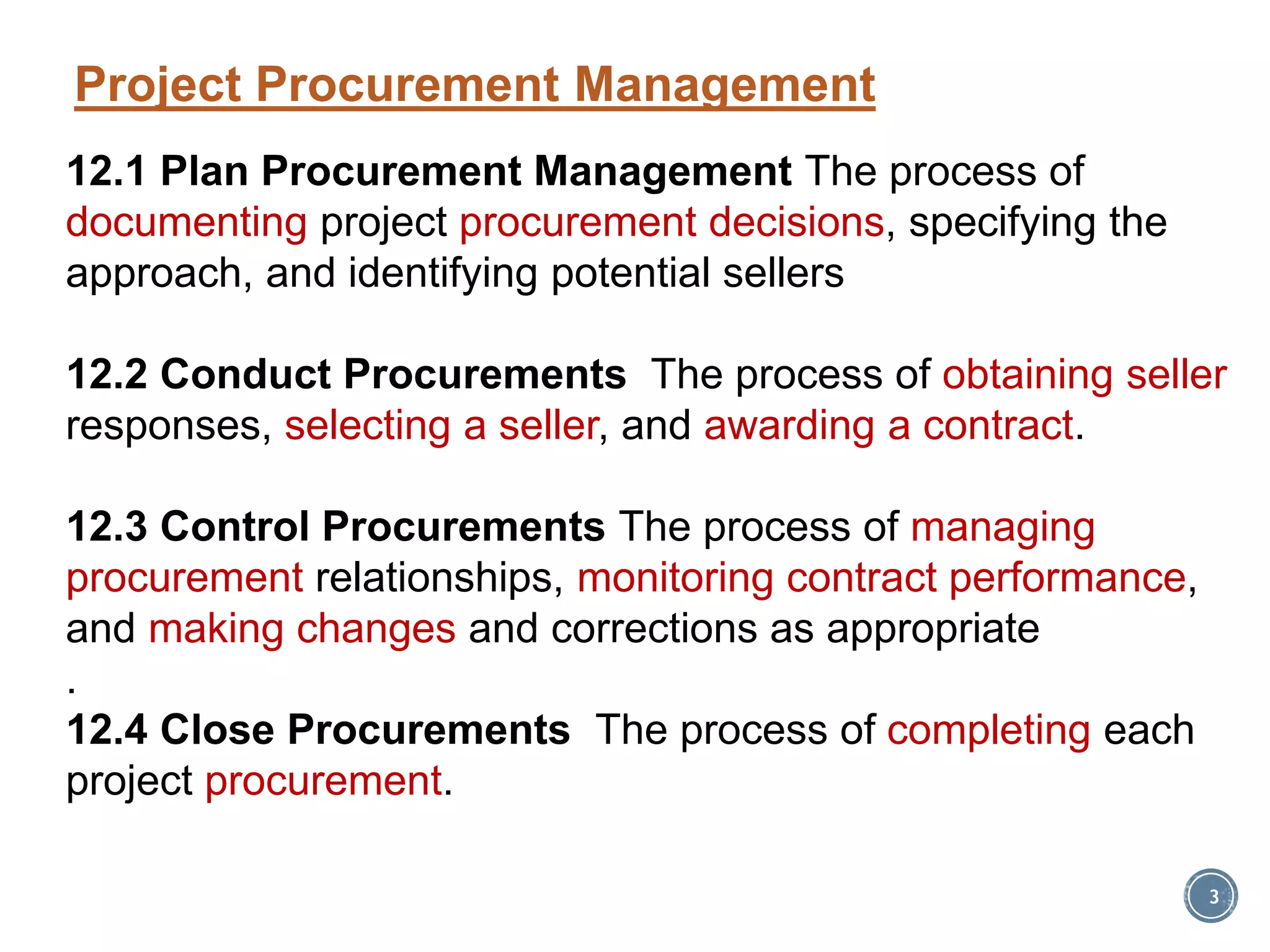 Project Procurement Management

12.1 Plan Procurement Management The process of documenting project procurement decisions, specifying the approach, and identifying potential sellers

12.2 Conduct Procurements The process of obtaining seller responses, selecting a seller, and awarding a contract.

12.3 Control Procurements The process of managing procurement relationships, monitoring contract performance, and making changes and corrections as appropriate
.
12.4 Close Procurements The process of completing each project procurement.

3